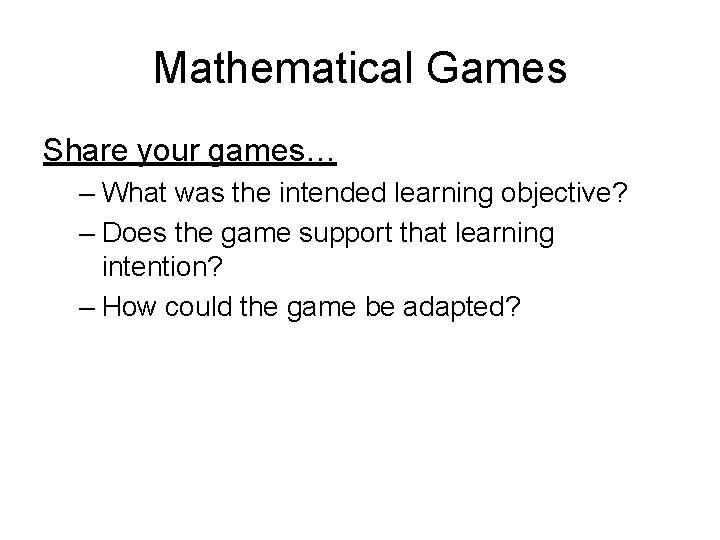 Mathematical Games

Share your games…

– What was the intended learning objective?
– Does the game support that learning intention?
– How could the game be adapted?